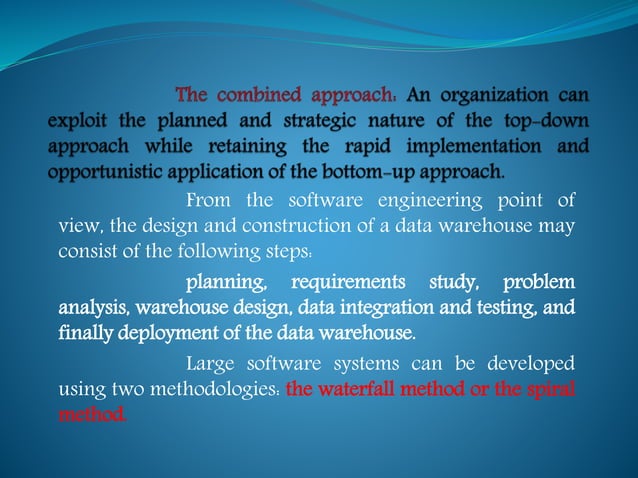 The combined approach: An organization can exploit the planned and strategic nature of the top-down approach while retaining the rapid implementation and opportunistic application of the bottom-up approach.

From the software engineering point of view, the design and construction of a data warehouse may consist of the following steps:

planning, requirements study, problem analysis, warehouse design, data integration and testing, and finally deployment of the data warehouse.

Large software systems can be developed using two methodologies: the waterfall method or the spiral method.